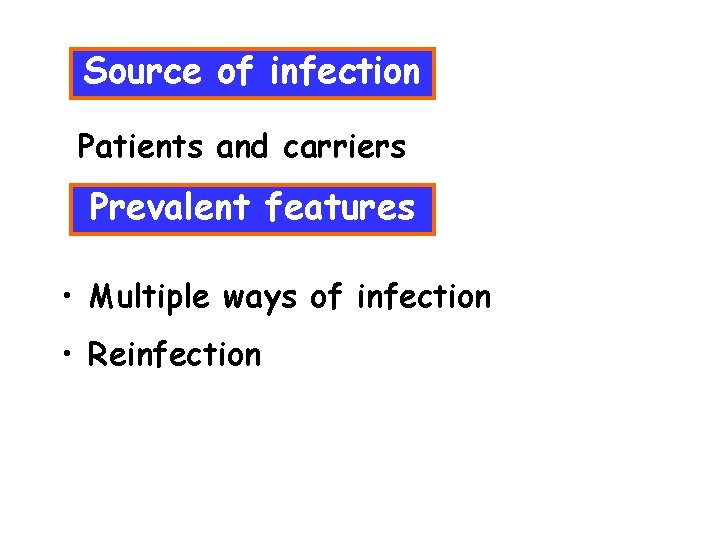 Source of infection

Patients and carriers

Prevalent features

• Multiple ways of infection

• Reinfection